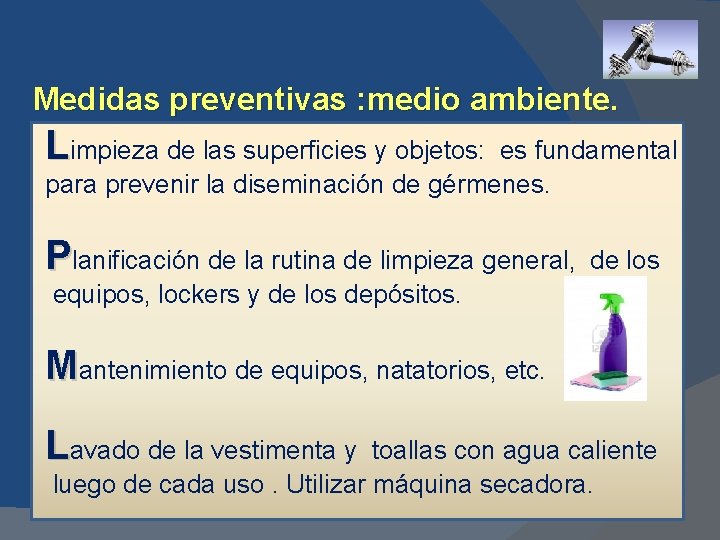 Medidas preventivas :medio ambiente.

Limpieza de las superficies y objetos: es fundamental para prevenir la diseminación de gérmenes.

Planificación de la rutina de limpieza general, de los equipos, lockers y de los depósitos.

Mantenimiento de equipos, natatorios, etc.

Lavado de la vestimenta y toallas con agua caliente luego de cada uso . Utilizar máquina secadora.